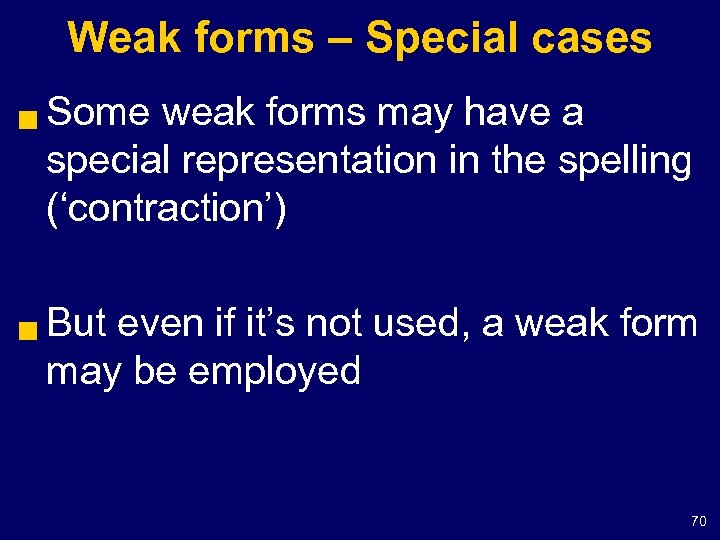 Weak forms – Special cases

Some weak forms may have a special representation in the spelling (‘contraction’)

But even if it’s not used, a weak form may be employed

70